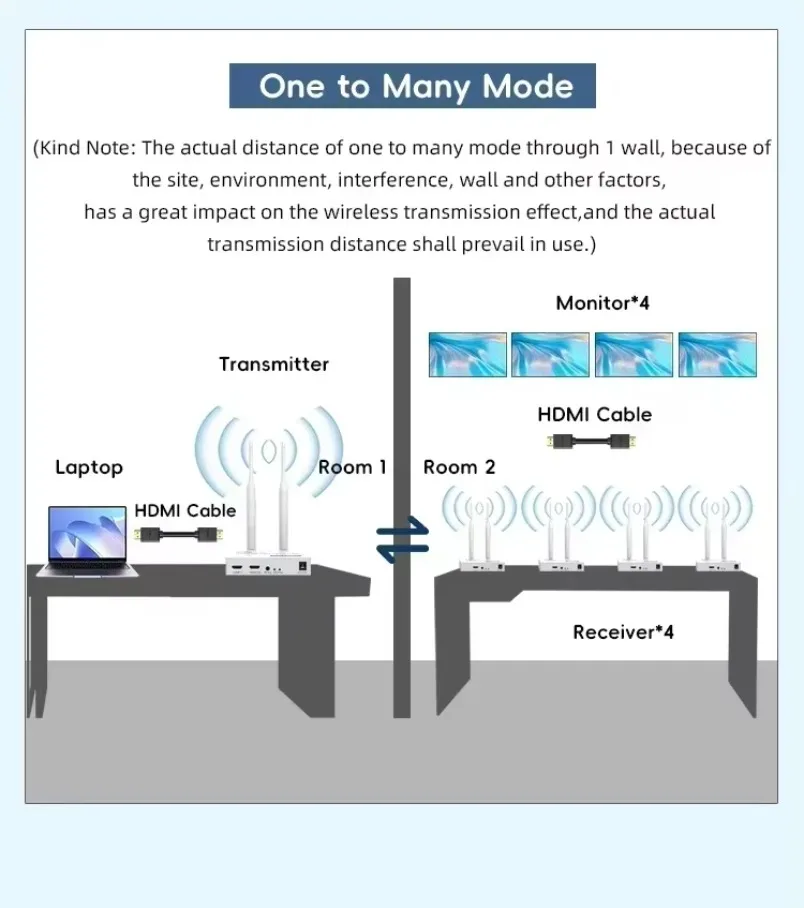 One to Many Mode

(Kind Note: The actual distance of one to many mode through 1 wall, because of the site, environment, interference, wall and other factors, has a great impact on the wireless transmission effect,and the actual transmission distance shall prevail in use.)

Monitor*4

Transmitter

HDMI Cable

Laptop

Room 1

Room 2

HDMI Cable

Receiver*4